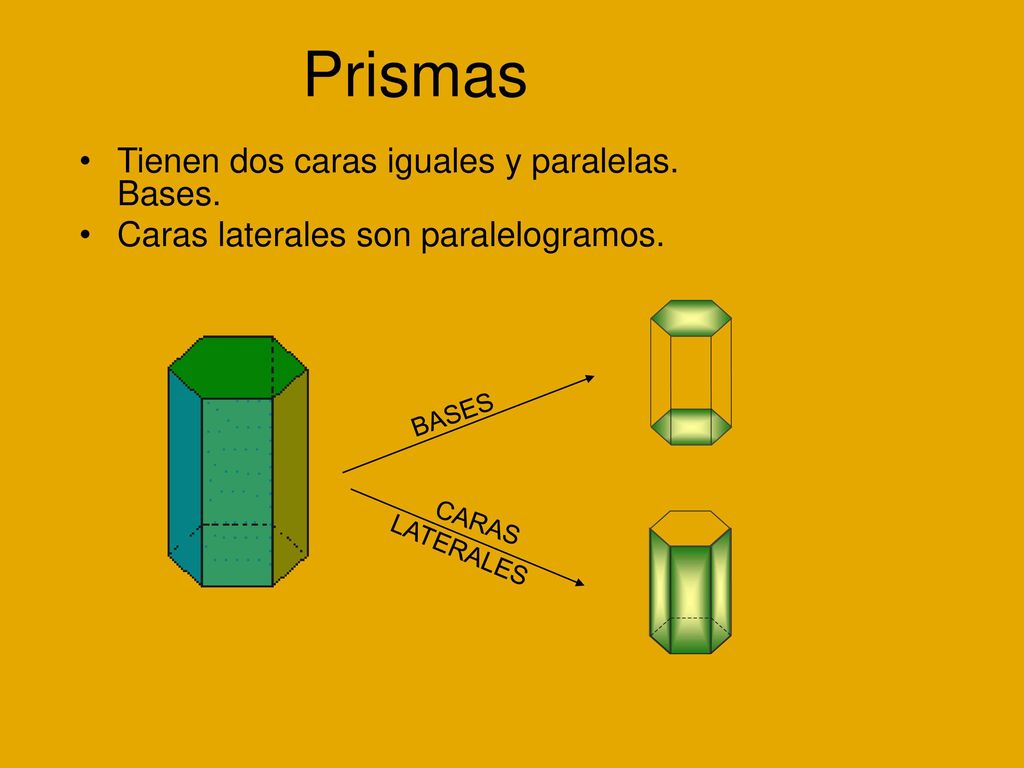 Prismas

• Tienen dos caras iguales y paralelas. Bases.
• Caras laterales son paralelogramos.

BASES

CARAS LATERALES